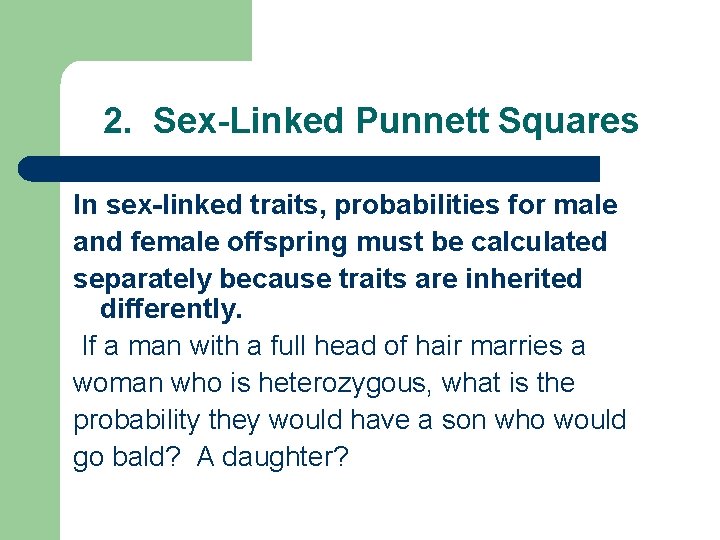 2. Sex-Linked Punnett Squares

In sex-linked traits, probabilities for male and female offspring must be calculated separately because traits are inherited differently.

If a man with a full head of hair marries a woman who is heterozygous, what is the probability they would have a son who would go bald? A daughter?